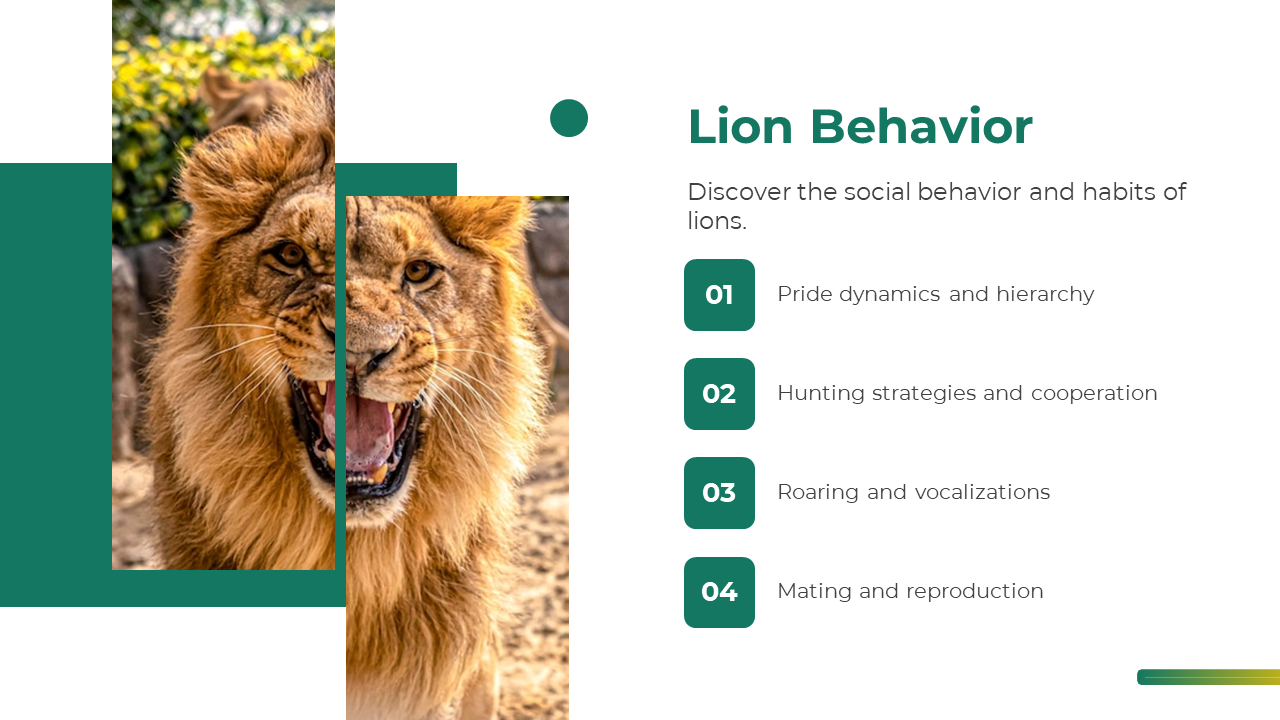 Lion Behavior

Discover the social behavior and habits of lions.

01 Pride dynamics and hierarchy

02 Hunting strategies and cooperation

03 Roaring and vocalizations

04 Mating and reproduction